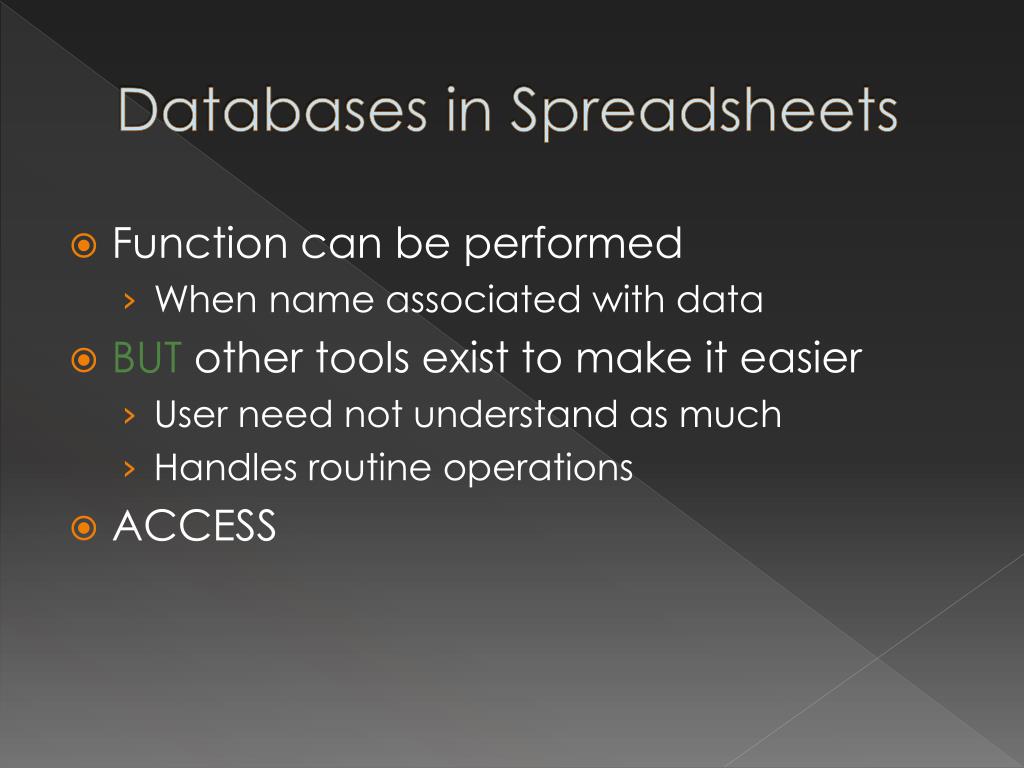 Databases in Spreadsheets

Function can be performed
› When name associated with data

BUT other tools exist to make it easier
› User need not understand as much
› Handles routine operations

ACCESS